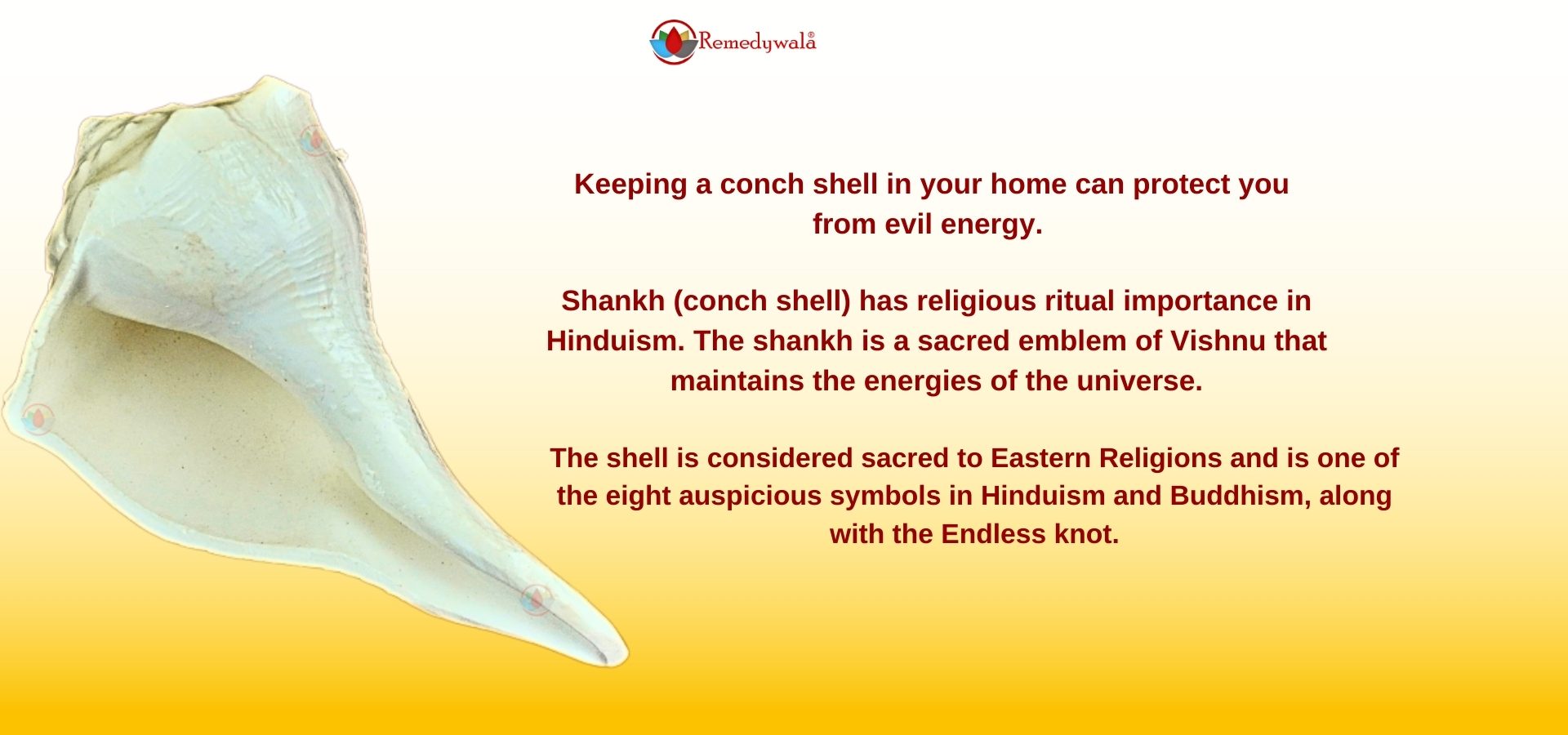 Remedywala®

Keeping a conch shell in your home can protect you from evil energy.

Shankh (conch shell) has religious ritual importance in Hinduism. The shankh is a sacred emblem of Vishnu that maintains the energies of the universe.

The shell is considered sacred to Eastern Religions and is one of the eight auspicious symbols in Hinduism and Buddhism, along with the Endless knot.